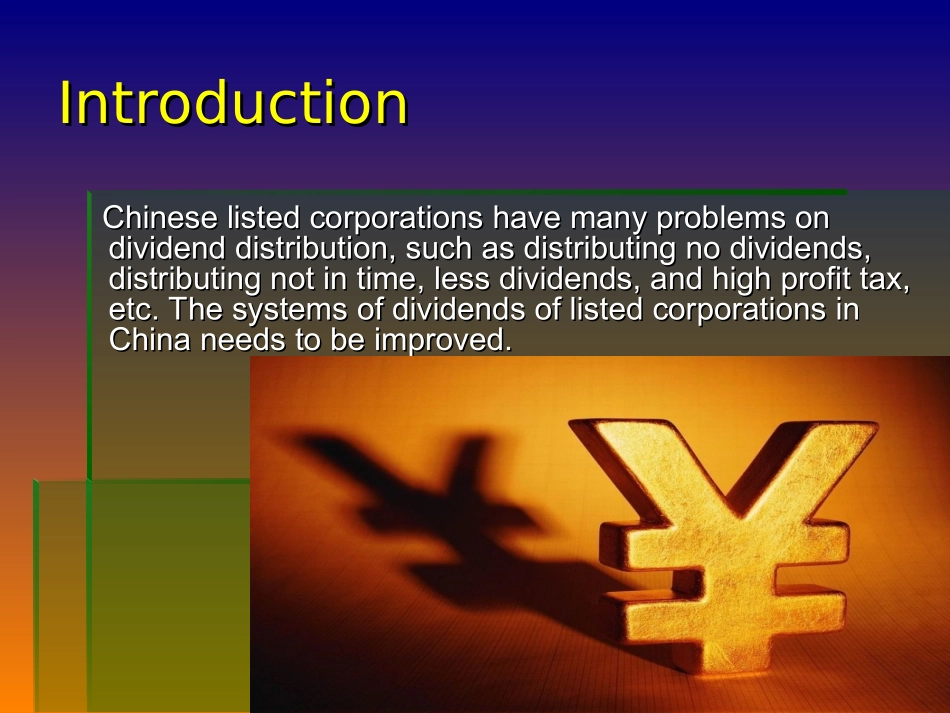 Introduction

Chinese listed corporations have many problems on dividend distribution, such as distributing no dividends, distributing not in time, less dividends, and high profit tax, etc. The systems of dividends of listed corporations in China needs to be improved.